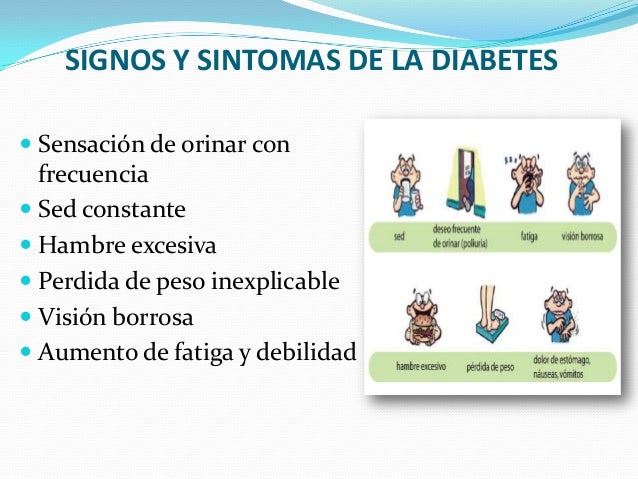 SIGNOS Y SINTOMAS DE LA DIABETES

- Sensación de orinar con frecuencia
- Sed constante
- Hambre excesiva
- Perdida de peso inexplicable
- Visión borrosa
- Aumento de fatiga y debilidad

sed
deseo frecuente de orinar (poliuria)
fatiga
visión borrosa

hambre excesivo
pérdida de peso
dolor de estómago, náuseas, vómitos